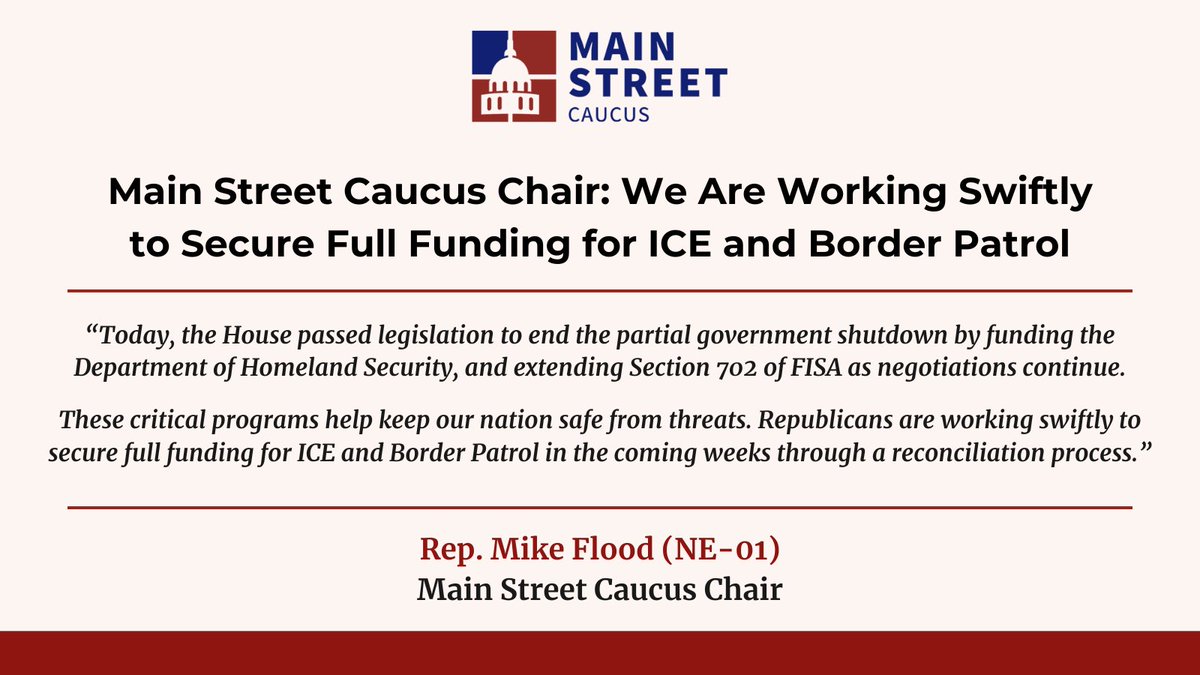 MAIN STREET CAUCUS

Main Street Caucus Chair: We Are Working Swiftly to Secure Full Funding for ICE and Border Patrol

“Today, the House passed legislation to end the partial government shutdown by funding the Department of Homeland Security, and extending Section 702 of FISA as negotiations continue.

These critical programs help keep our nation safe from threats. Republicans are working swiftly to secure full funding for ICE and Border Patrol in the coming weeks through a reconciliation process.”

Rep. Mike Flood (NE-01)
Main Street Caucus Chair